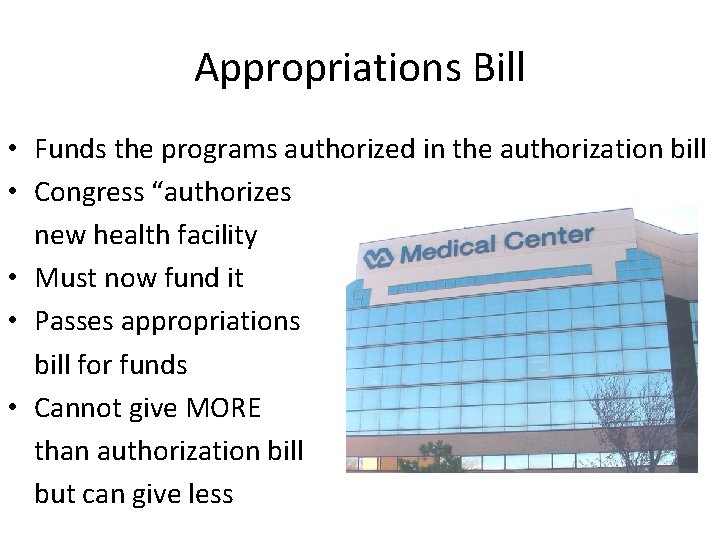 Appropriations Bill

• Funds the programs authorized in the authorization bill
• Congress “authorizes new health facility
• Must now fund it
• Passes appropriations bill for funds
• Cannot give MORE than authorization bill but can give less

VA Medical Center